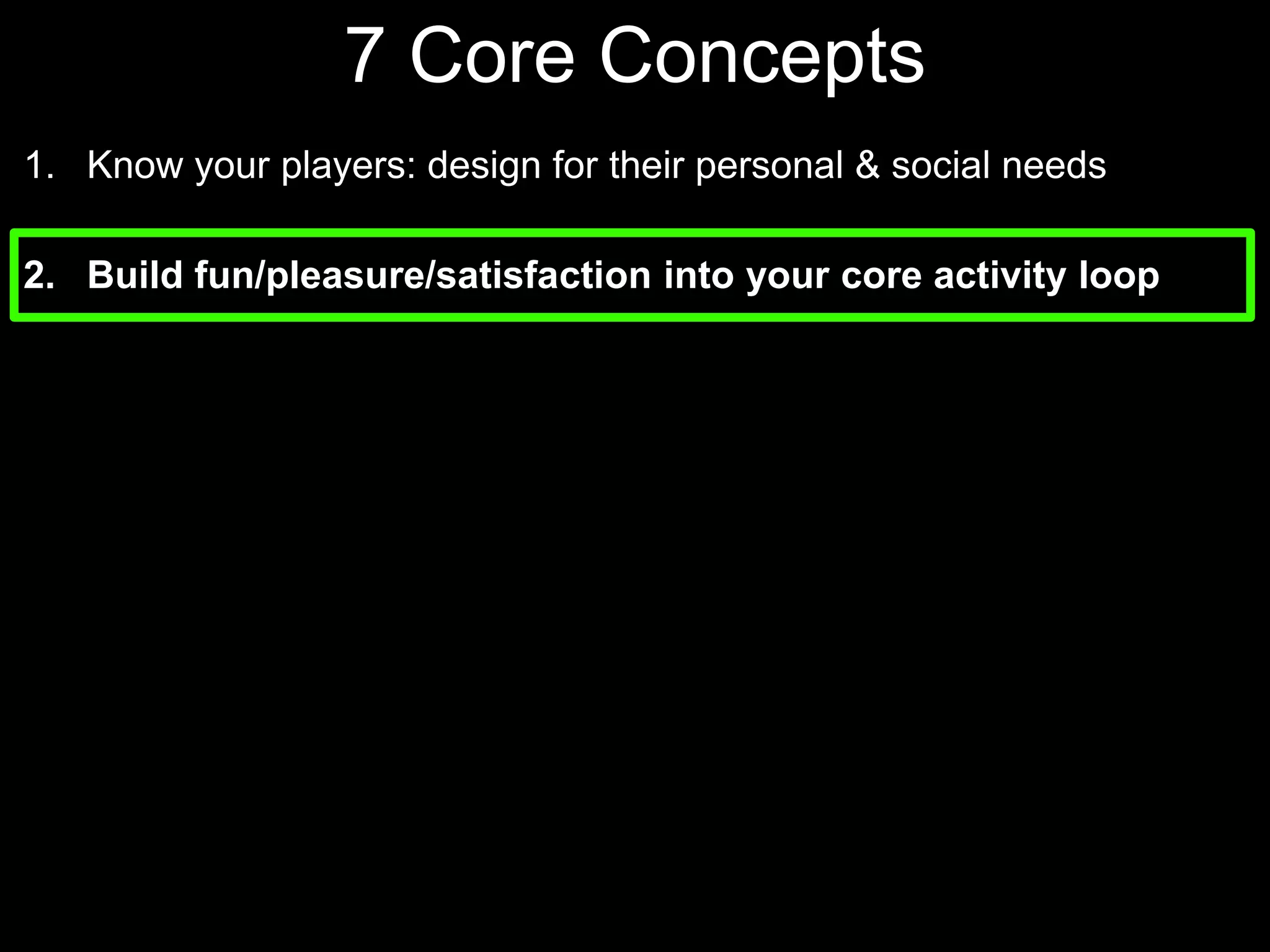 7 Core Concepts

1. Know your players: design for their personal & social needs

2. Build fun/pleasure/satisfaction into your core activity loop